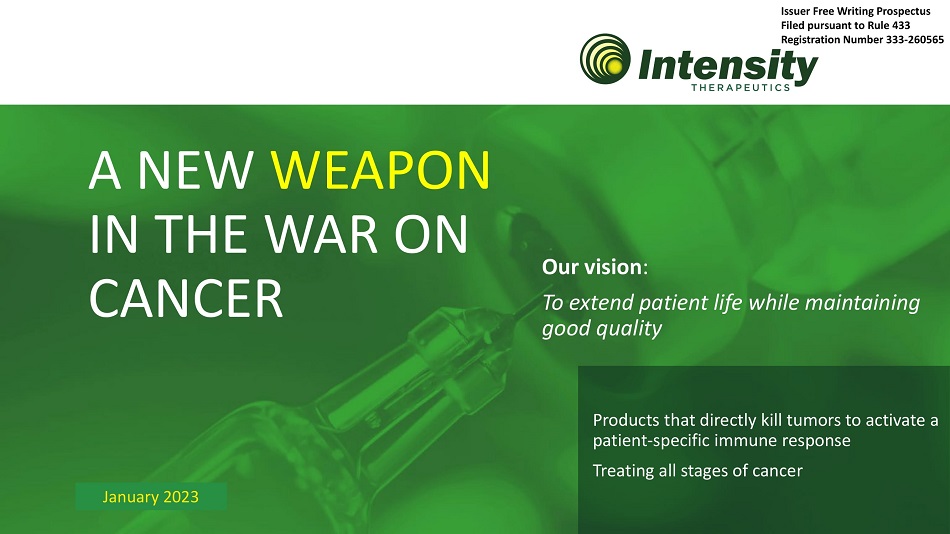 Issuer Free Writing Prospectus
Filed pursuant to Rule 433
Registration Number 333-260565

Intensity
THERAPEUTICS

A NEW WEAPON IN THE WAR ON CANCER

Our vision:
To extend patient life while maintaining good quality

Products that directly kill tumors to activate a patient-specific immune response

Treating all stages of cancer

January 2023